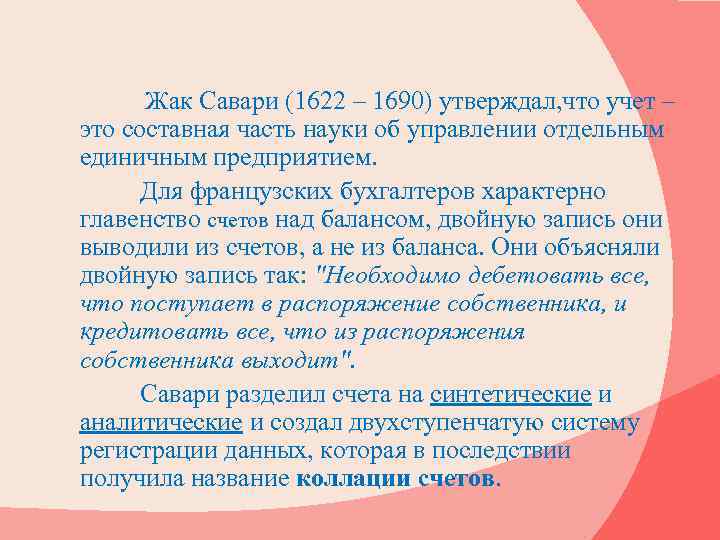 Жак Савари (1622 – 1690) утверждал,что учет – это составная часть науки об управлении отдельным единичным предприятием.

Для французских бухгалтеров характерно главенство счетов над балансом, двойную запись они выводили из счетов, а не из баланса. Они объясняли двойную запись так: "Необходимо дебетовать все, что поступает в распоряжение собственника, и кредитовать все, что из распоряжения собственника выходит".

Савари разделил счета на синтетические и аналитические и создал двухступенчатую систему регистрации данных, которая в последствии получила название коллации счетов.